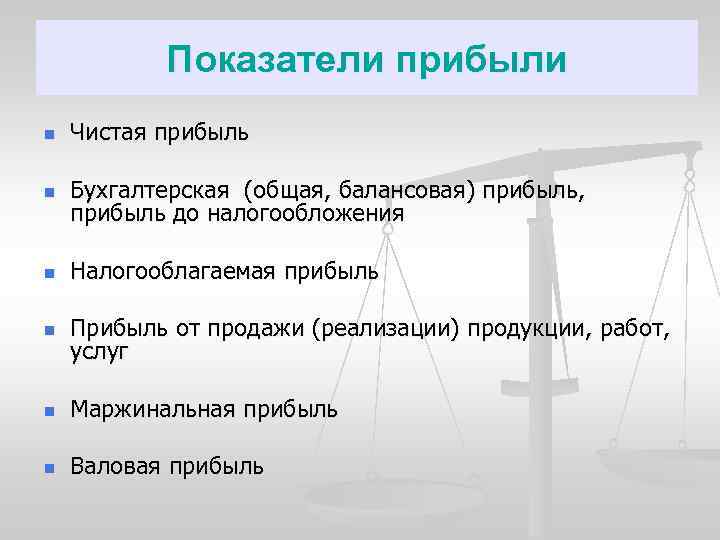 Показатели прибыли

- Чистая прибыль
- Бухгалтерская (общая, балансовая) прибыль, прибыль до налогообложения
- Налогооблагаемая прибыль
- Прибыль от продажи (реализации) продукции, работ, услуг
- Маржинальная прибыль
- Валовая прибыль